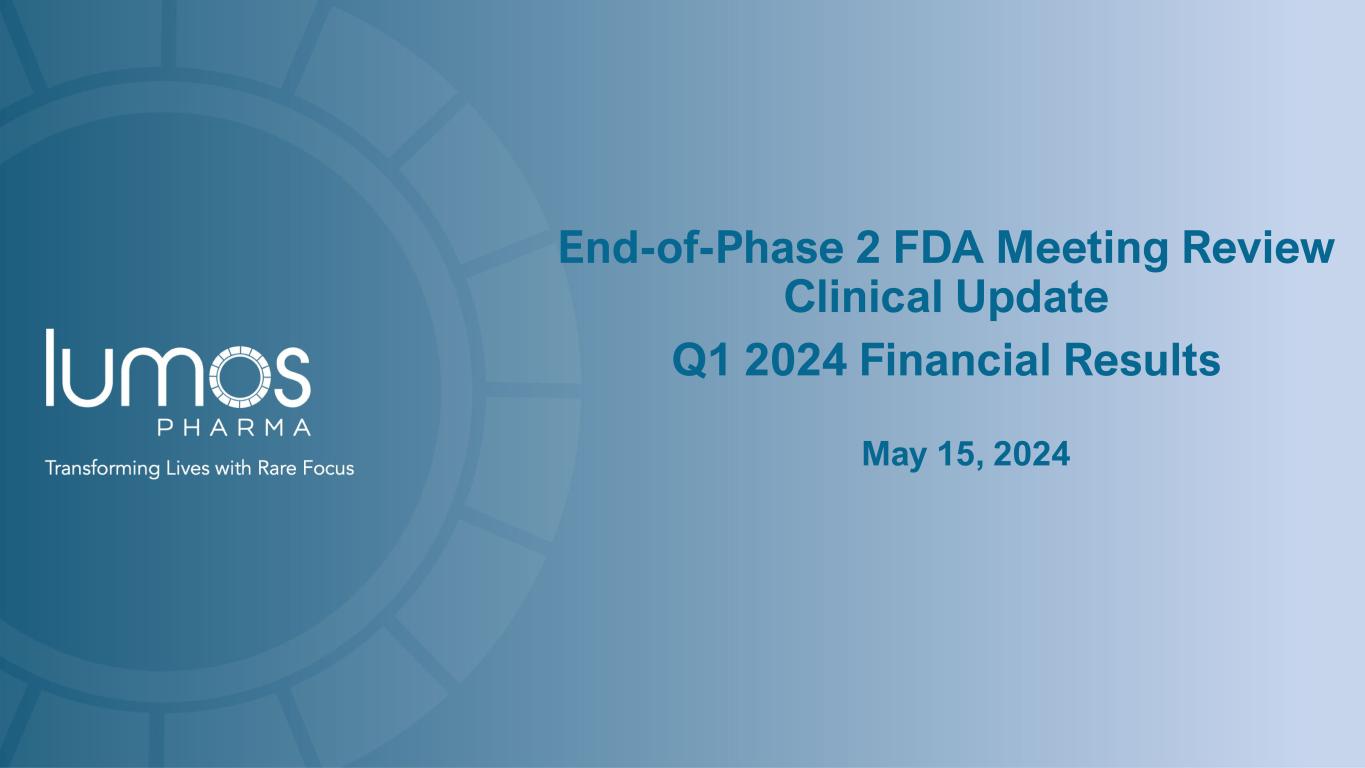 lumos
PHARMA
Transforming Lives with Rare Focus

End-of-Phase 2 FDA Meeting Review
Clinical Update

Q1 2024 Financial Results

May 15, 2024